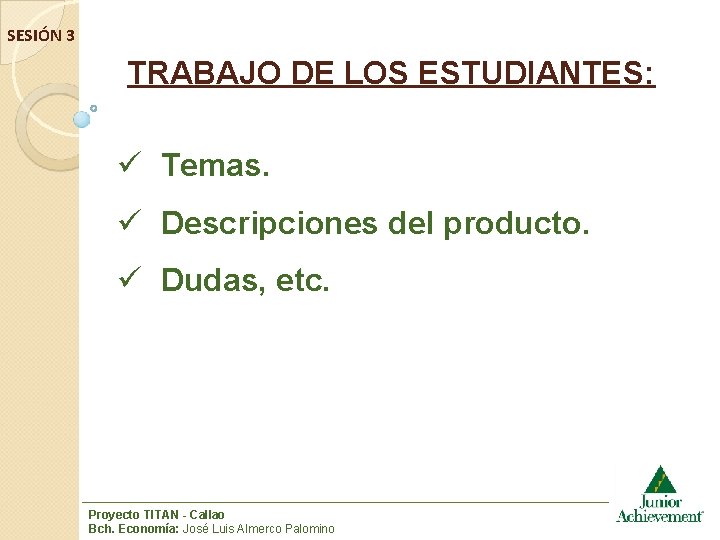 SESIÓN 3

TRABAJO DE LOS ESTUDIANTES:

✓ Temas.
✓ Descripciones del producto.
✓ Dudas, etc.

Proyecto TITAN - Callao
Bch. Economía: José Luis Almerco Palomino

Junior Achievement